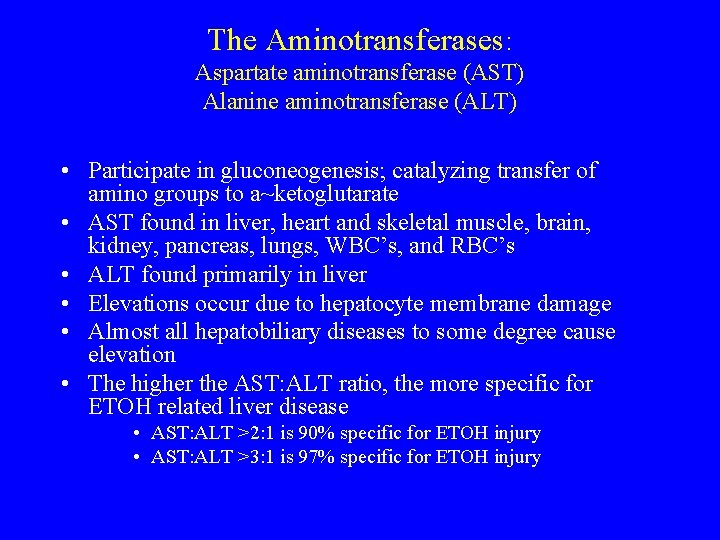 The Aminotransferases:
Aspartate aminotransferase (AST)
Alanine aminotransferase (ALT)

• Participate in gluconeogenesis; catalyzing transfer of amino groups to a~ketoglutarate
• AST found in liver, heart and skeletal muscle, brain, kidney, pancreas, lungs, WBC's, and RBC's
• ALT found primarily in liver
• Elevations occur due to hepatocyte membrane damage
• Almost all hepatobiliary diseases to some degree cause elevation
• The higher the AST:ALT ratio, the more specific for ETOH related liver disease
  • AST:ALT >2:1 is 90% specific for ETOH injury
  • AST:ALT >3:1 is 97% specific for ETOH injury